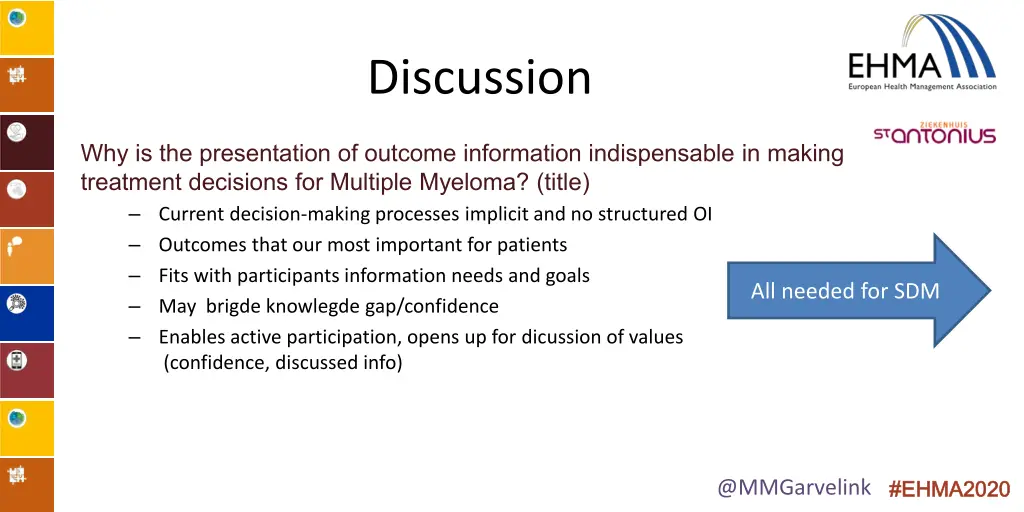 Discussion

EHMA
European Health Management Association

ZIEKENHUIS
ST ANTONIUS

Why is the presentation of outcome information indispensable in making treatment decisions for Multiple Myeloma? (title)

– Current decision-making processes implicit and no structured OI
– Outcomes that our most important for patients
– Fits with participants information needs and goals
– May brigde knowlegde gap/confidence
– Enables active participation, opens up for dicussion of values (confidence, discussed info)

All needed for SDM

@MMGarvelink #EHMA2020